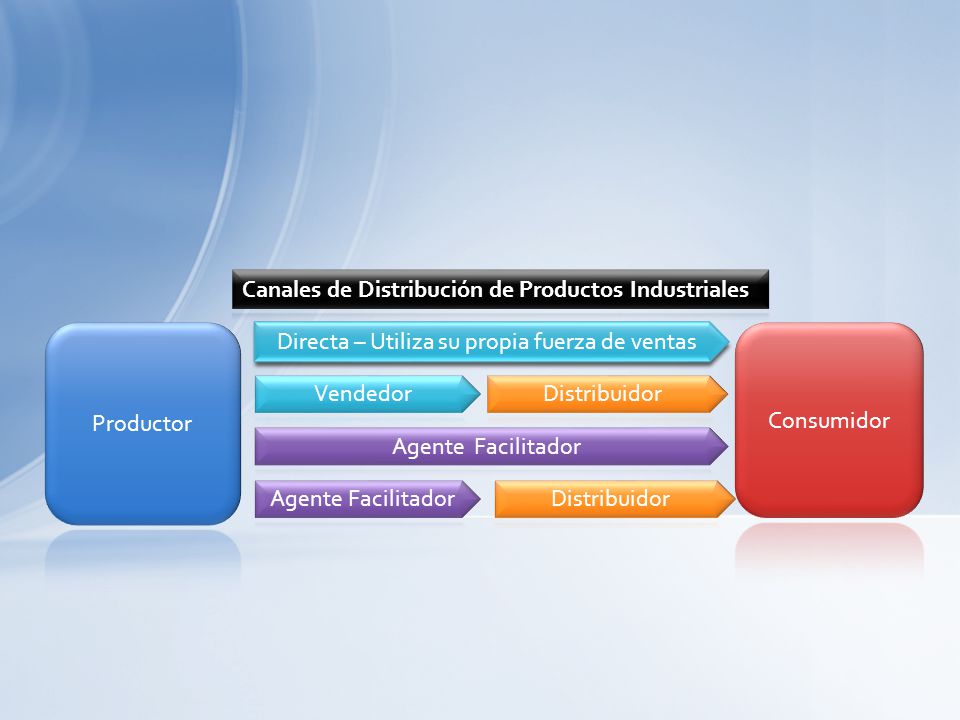 Canales de Distribución de Productos Industriales

Productor

Directa – Utiliza su propia fuerza de ventas

Vendedor

Distribuidor

Agente Facilitador

Agente Facilitador

Distribuidor

Consumidor